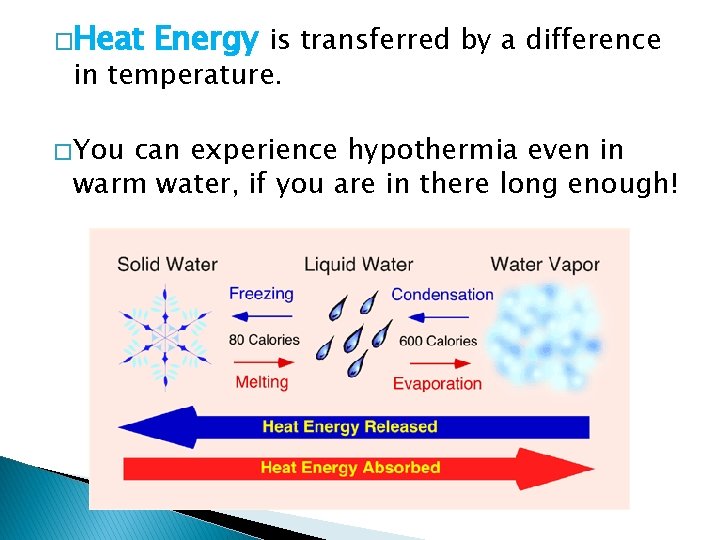 □Heat Energy is transferred by a difference in temperature.

□You can experience hypothermia even in warm water, if you are in there long enough!

Solid Water

Liquid Water

Water Vapor

Freezing

80 Calories

Melting

Condensation

600 Calories

Evaporation

Heat Energy Released

Heat Energy Absorbed